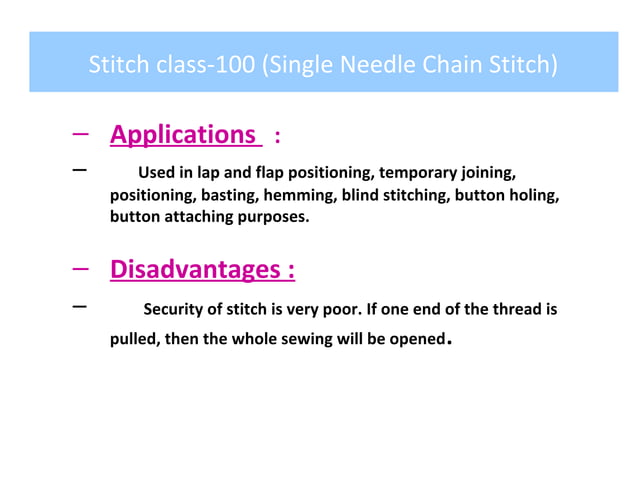 Stitch class-100 (Single Needle Chain Stitch)

– Applications :

– Used in lap and flap positioning, temporary joining, positioning, basting, hemming, blind stitching, button holing, button attaching purposes.

– Disadvantages :

– Security of stitch is very poor. If one end of the thread is pulled, then the whole sewing will be opened.